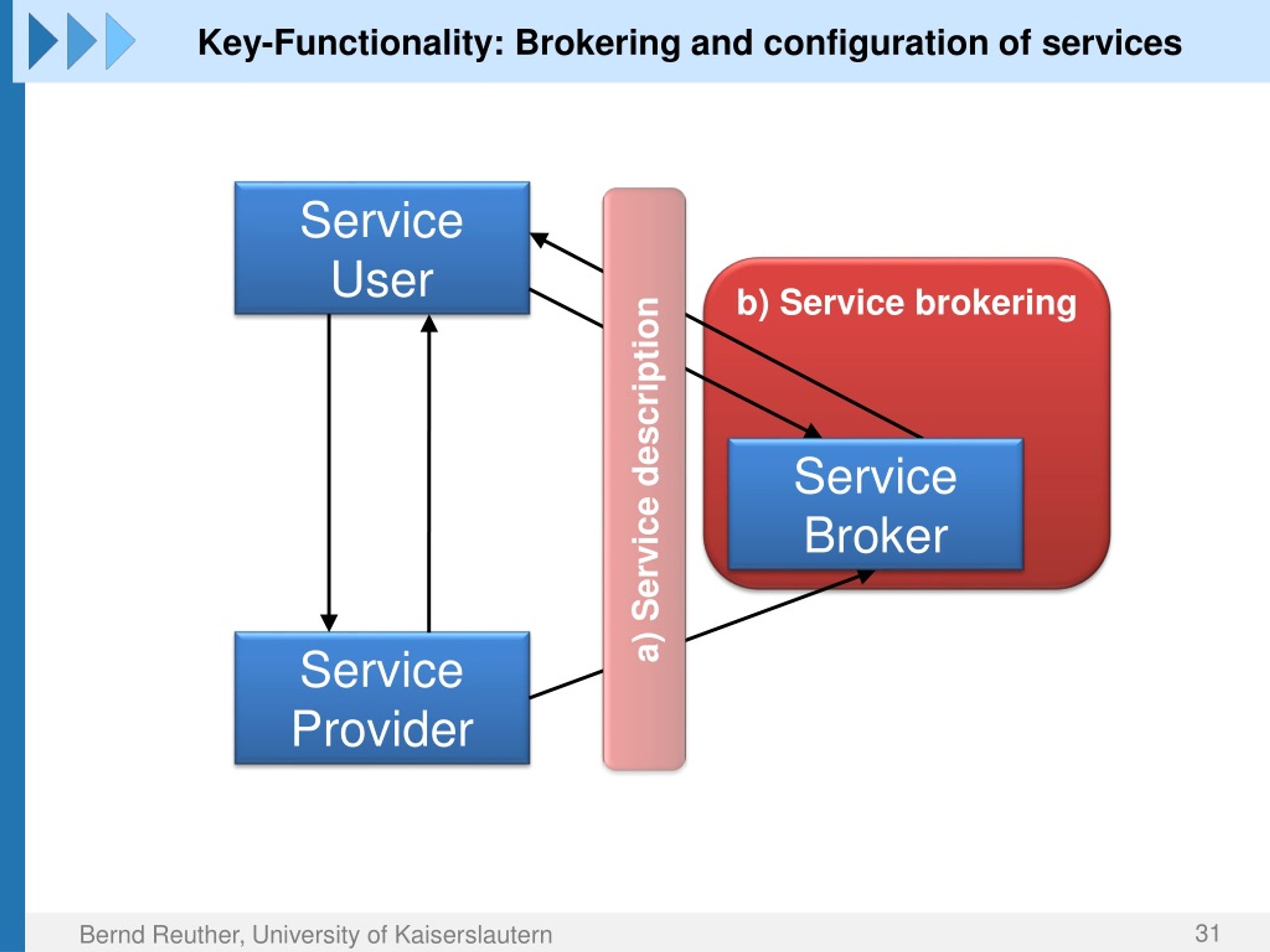 Key-Functionality: Brokering and configuration of services

Service User

a) Service description

b) Service brokering

Service Broker

Service Provider

Bernd Reuther, University of Kaiserslautern

31